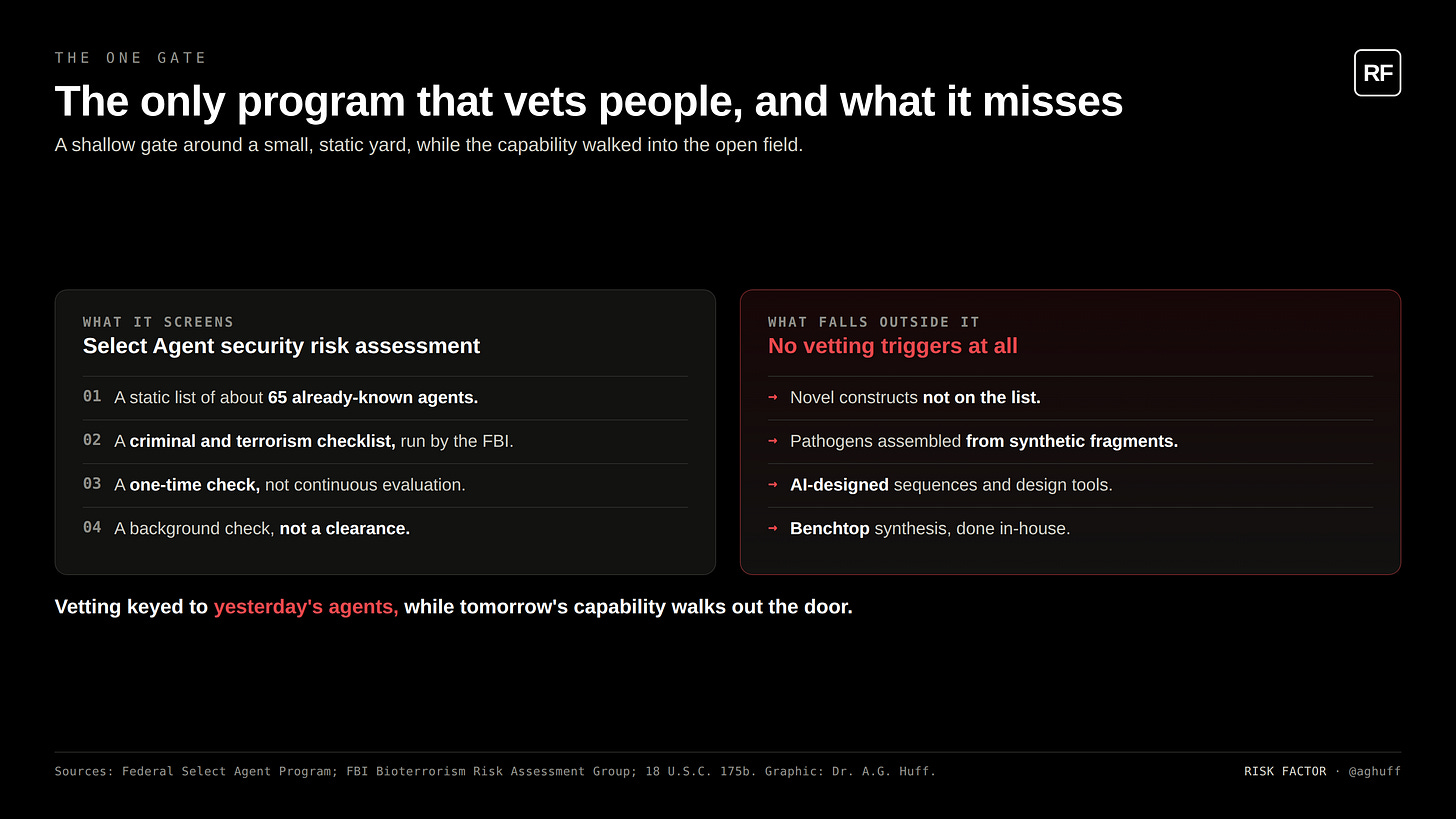 THE ONE GATE

RF

The only program that vets people, and what it misses

A shallow gate around a small, static yard, while the capability walked into the open field.

WHAT IT SCREENS

Select Agent security risk assessment

01 A static list of about 65 already-known agents.

02 A criminal and terrorism checklist, run by the FBI.

03 A one-time check, not continuous evaluation.

04 A background check, not a clearance.

WHAT FALLS OUTSIDE IT

No vetting triggers at all

→ Novel constructs not on the list.

→ Pathogens assembled from synthetic fragments.

→ AI-designed sequences and design tools.

→ Benchtop synthesis, done in-house.

Vetting keyed to yesterday's agents, while tomorrow's capability walks out the door.

Sources: Federal Select Agent Program; FBI Bioterrorism Risk Assessment Group; 18 U.S.C. 175b. Graphic: Dr. A.G. Huff.

RISK FACTOR · @aghuff